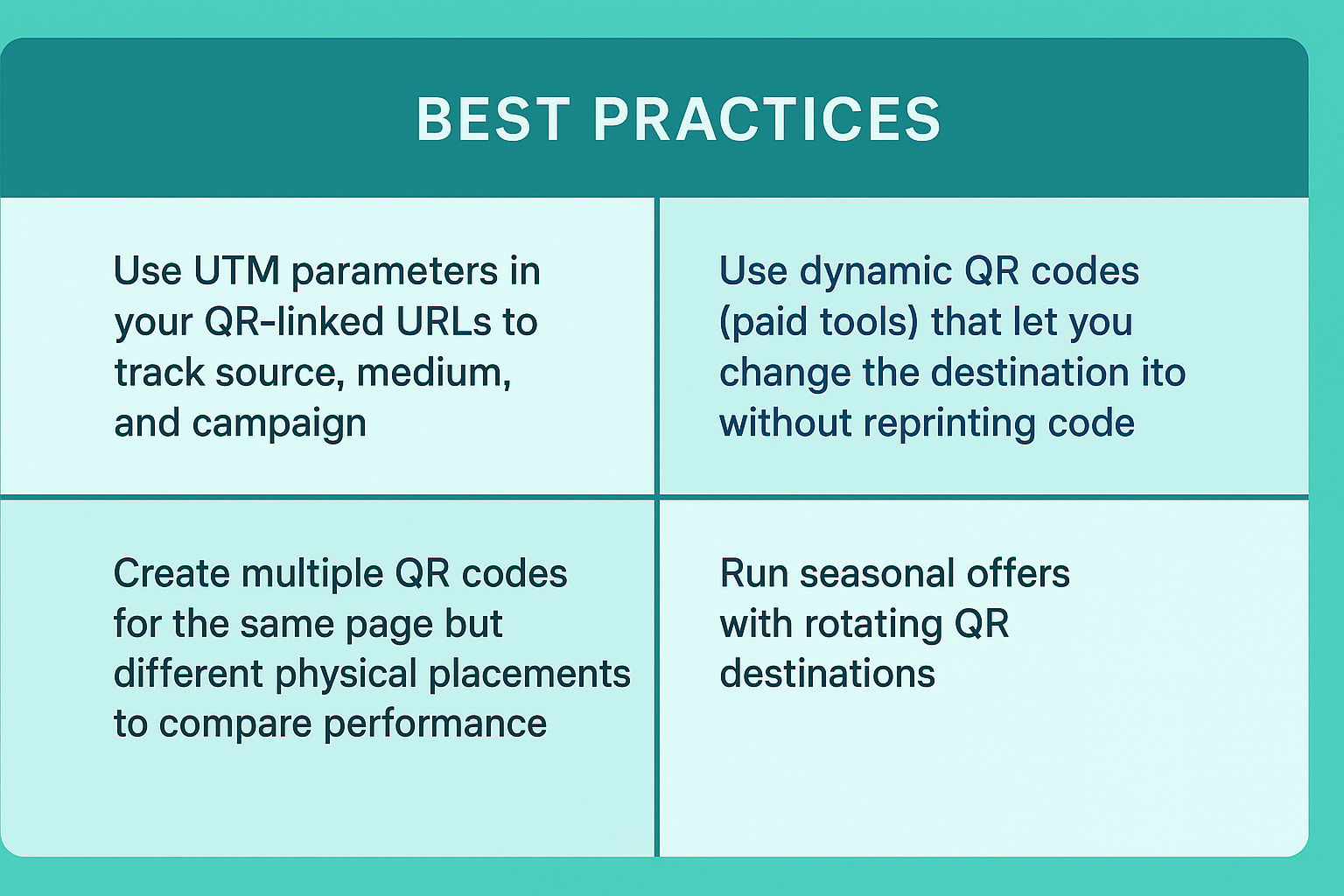 BEST PRACTICES

Use UTM parameters in your QR-linked URLs to track source, medium, and campaign

Use dynamic QR codes (paid tools) that let you change the destination ito without reprinting code

Create multiple QR codes for the same page but different physical placements to compare performance

Run seasonal offers with rotating QR destinations